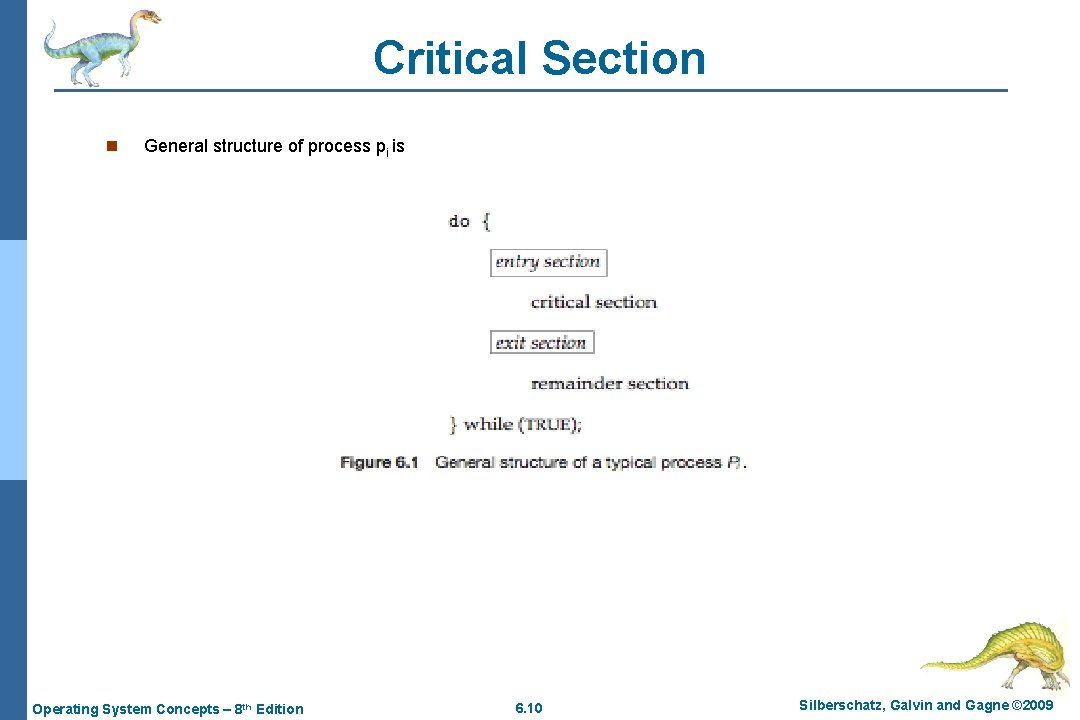 Critical Section

n General structure of process $p_i$ is

do {

entry section

critical section

exit section

remainder section

} while (TRUE);

Figure 6.1 General structure of a typical process $P_i$.

Operating System Concepts – 8th Edition 6.10 Silberschatz, Galvin and Gagne ©2009